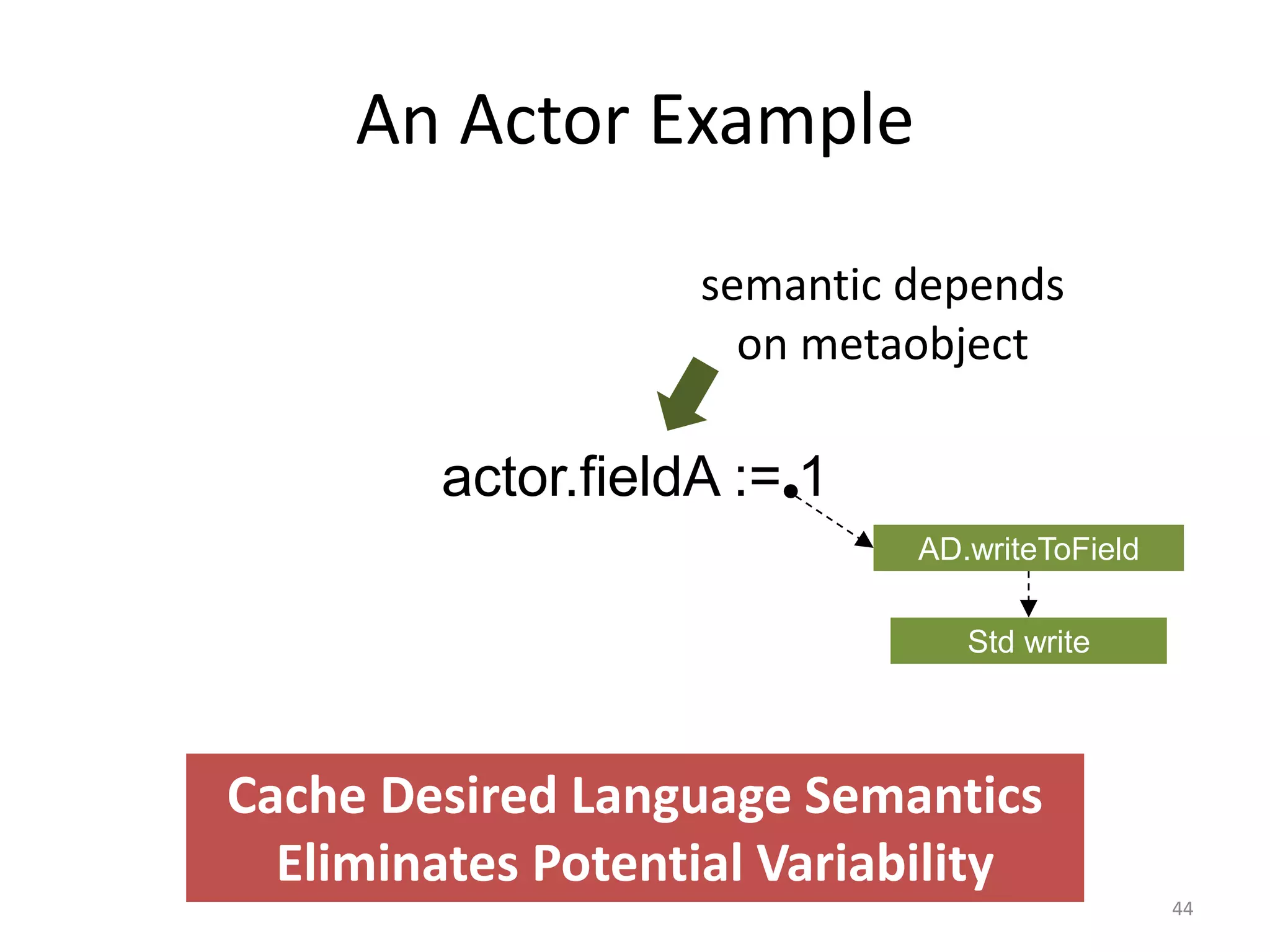 An Actor Example

semantic depends on metaobject

actor.fieldA := 1

AD.writeToField

Std write

Cache Desired Language Semantics Eliminates Potential Variability

44